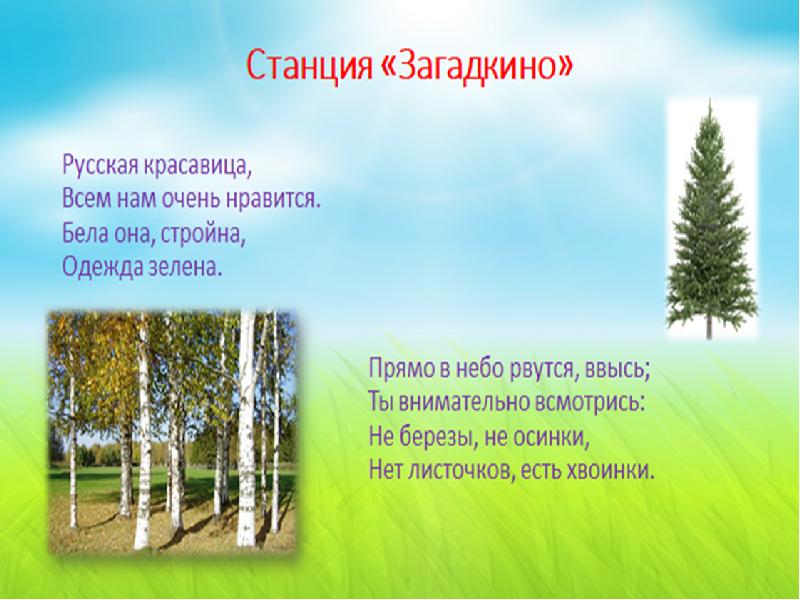 Станция «Загадкино»

Русская красавица,
Всем нам очень нравится.
Бела она, стройна,
Одежда зелена.

Прямо в небо рвутся, ввысь;
Ты внимательно всмотрись:
Не березы, не осинки,
Нет листочков, есть хвоинки.